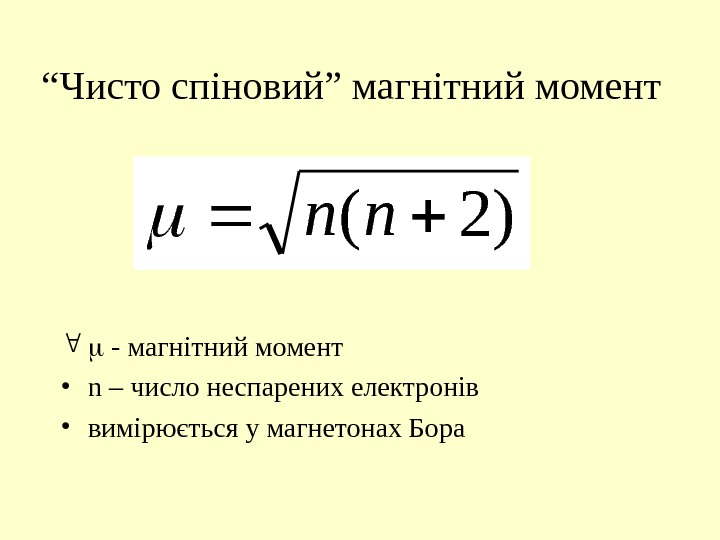 “Чисто спіновий” магнітний момент

$\mu = \sqrt{n(n+2)}$

∀ μ - магнітний момент
• n – число неспарених електронів
• вимірюється у магнетонах Бора